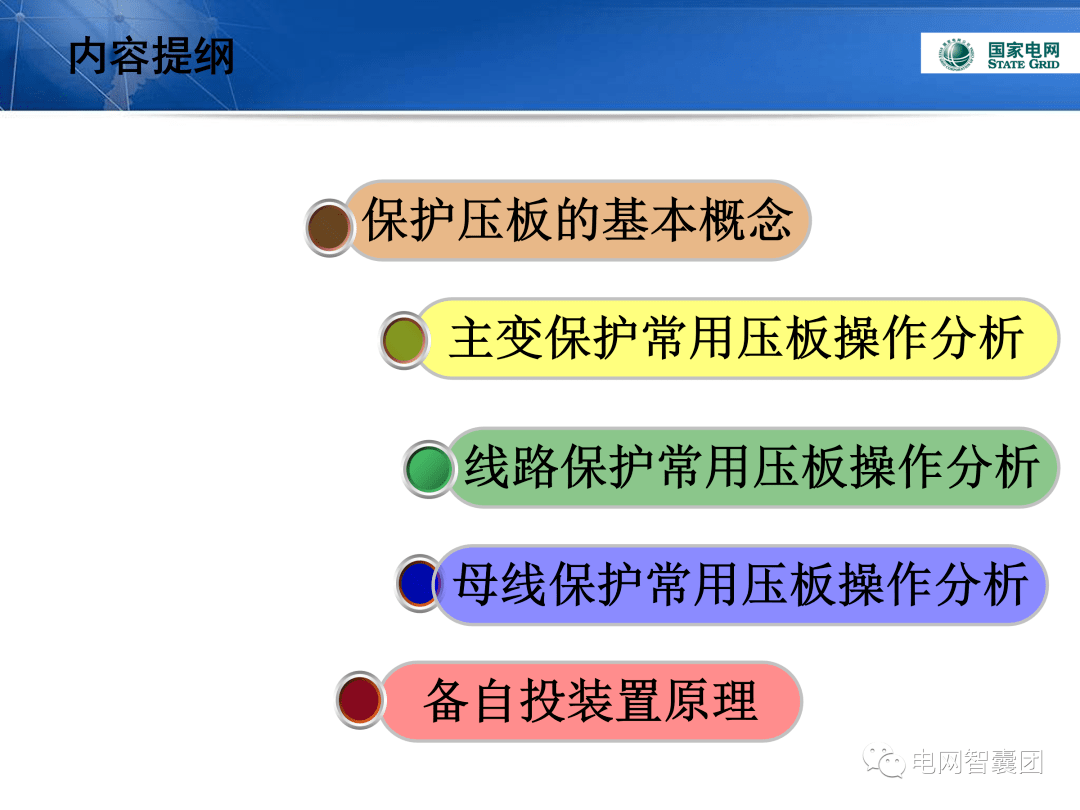 内容提纲

国家电网
STATE GRID

保护压板的基本概念

主变保护常用压板操作分析

线路保护常用压板操作分析

母线保护常用压板操作分析

备自投装置原理

电网智囊团